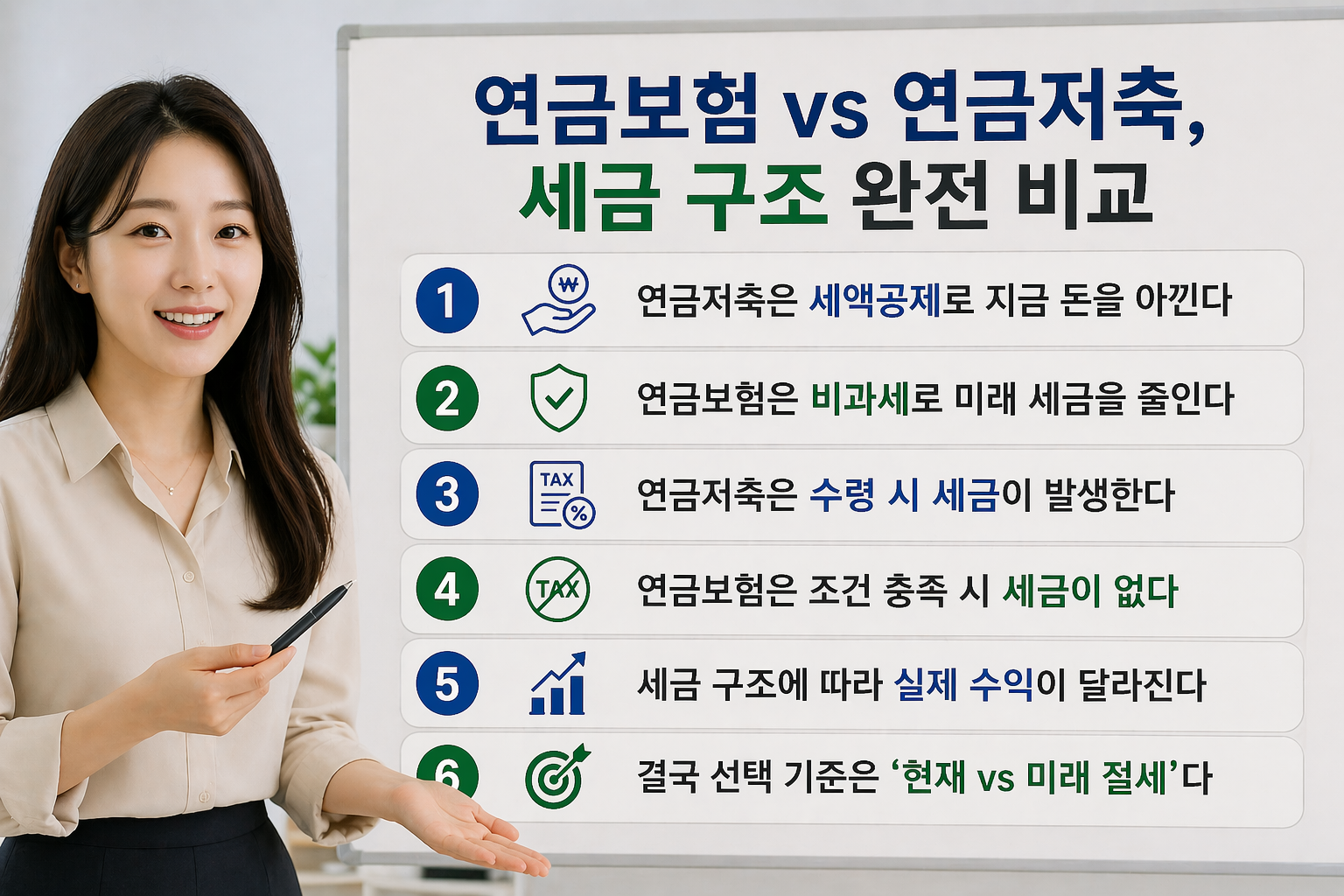 연금보험 vs 연금저축,
세금 구조 완전 비교

1 ₩ 연금저축은 세액공제로 지금 돈을 아낀다

2 연금보험은 비과세로 미래 세금을 줄인다

3 TAX % 연금저축은 수령 시 세금이 발생한다

4 TAX 연금보험은 조건 충족 시 세금이 없다

5 세금 구조에 따라 실제 수익이 달라진다

6 결국 선택 기준은 '현재 vs 미래 절세'다